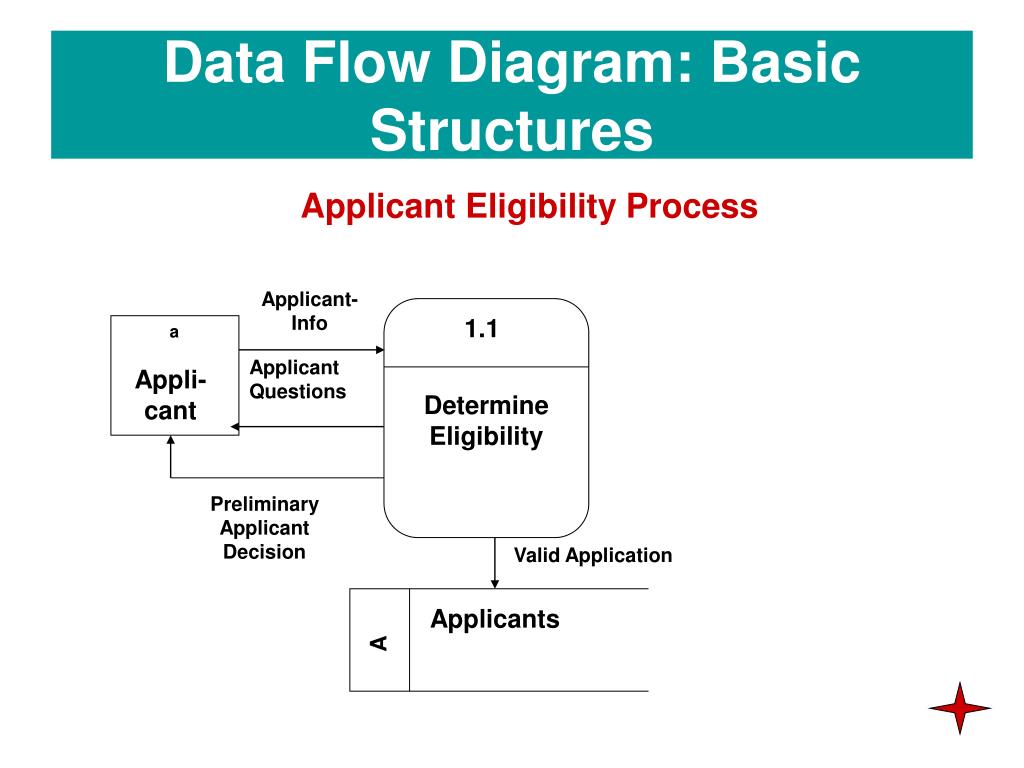 Data Flow Diagram: Basic Structures

Applicant Eligibility Process

a

Appli-cant

Applicant-Info

Applicant Questions

1.1

Determine Eligibility

Preliminary Applicant Decision

Valid Application

A

Applicants